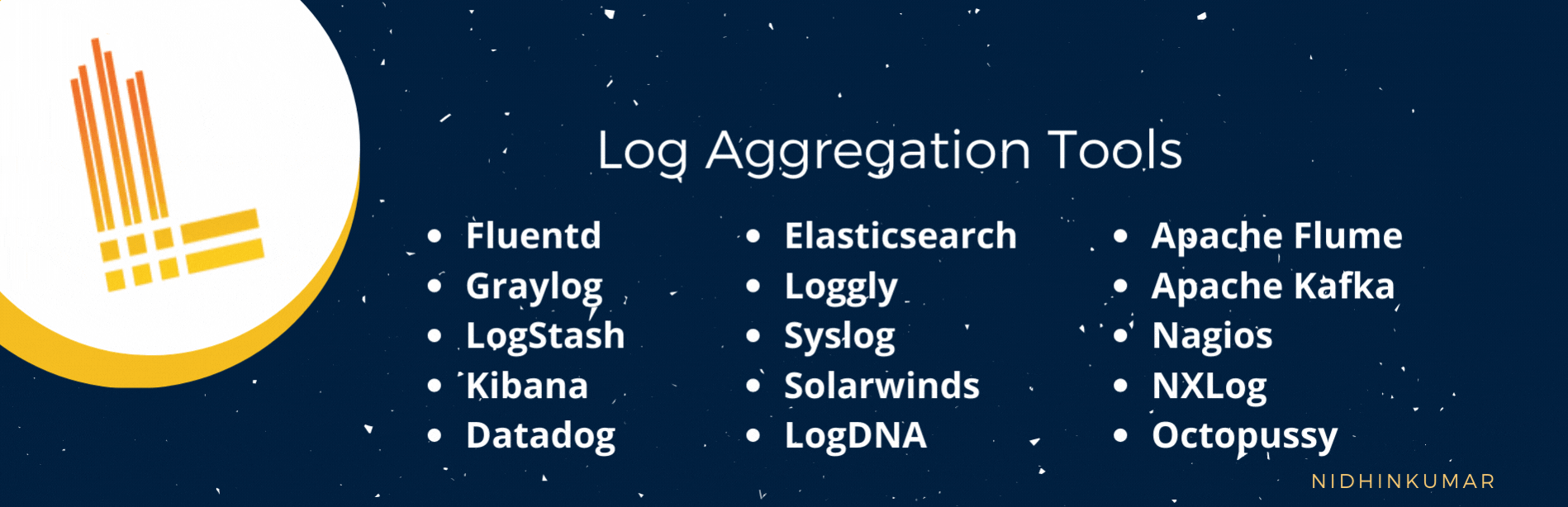 Log Aggregation Tools

- Fluentd
- Graylog
- LogStash
- Kibana
- Datadog

- Elasticsearch
- Loggly
- Syslog
- Solarwinds
- LogDNA

- Apache Flume
- Apache Kafka
- Nagios
- NXLog
- Octopussy

NIDHINKUMAR